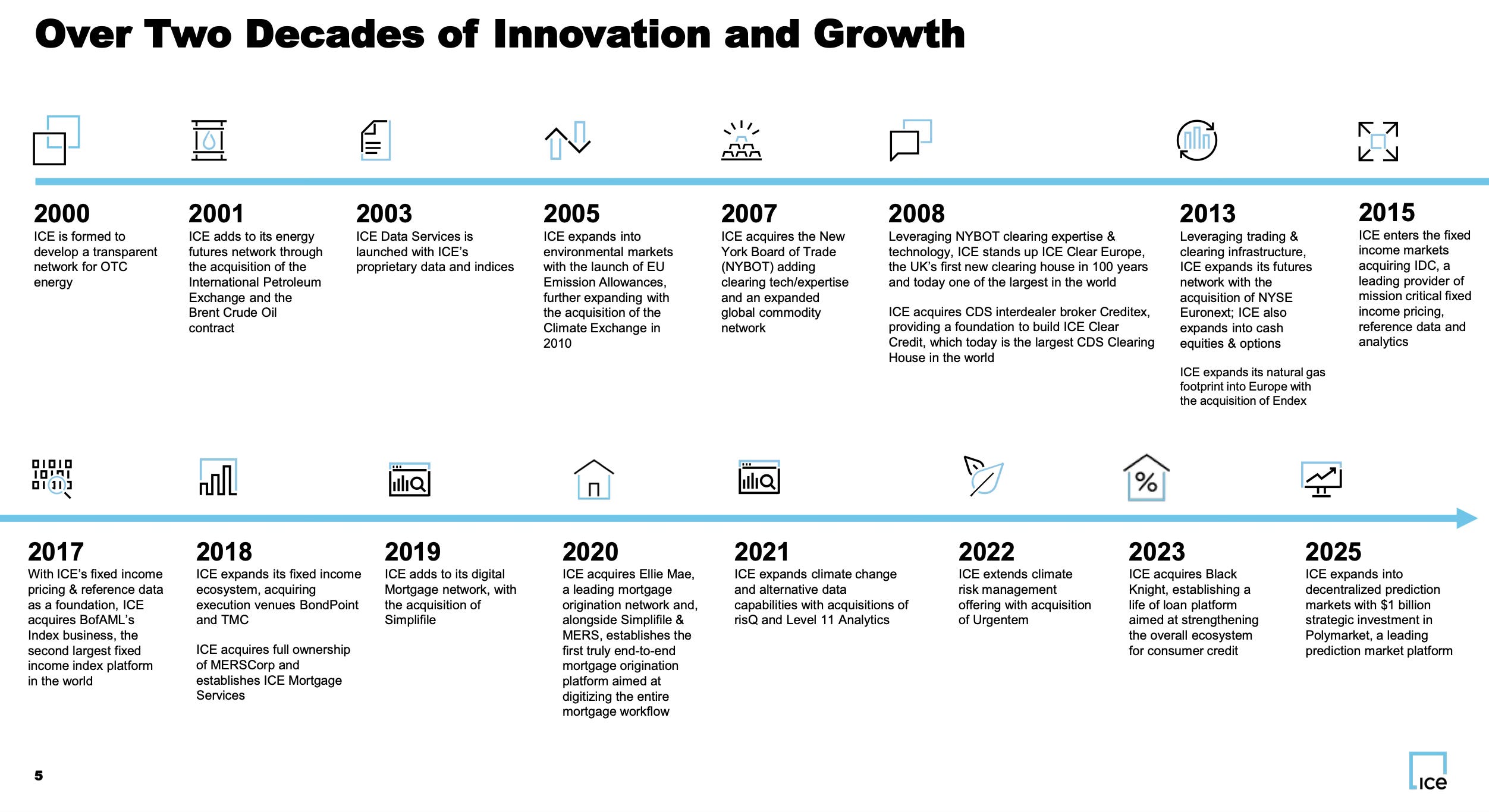 Over Two Decades of Innovation and Growth

2000
ICE is formed to develop a transparent network for OTC energy

2001
ICE adds to its energy futures network through the acquisition of the International Petroleum Exchange and the Brent Crude Oil contract

2003
ICE Data Services is launched with ICE's proprietary data and indices

2005
ICE expands into environmental markets with the launch of EU Emission Allowances, further expanding with the acquisition of the Climate Exchange in 2010

2007
ICE acquires the New York Board of Trade (NYBOT) adding clearing tech/expertise and an expanded global commodity network

2008
Leveraging NYBOT clearing expertise & technology, ICE stands up ICE Clear Europe, the UK's first new clearing house in 100 years and today one of the largest in the world

ICE acquires CDS interdealer broker Creditex, providing a foundation to build ICE Clear Credit, which today is the largest CDS Clearing House in the world

2013
Leveraging trading & clearing infrastructure, ICE expands its futures network with the acquisition of NYSE Euronext; ICE also expands into cash equities & options

ICE expands its natural gas footprint into Europe with the acquisition of Endex

2015
ICE enters the fixed income markets acquiring IDC, a leading provider of mission critical fixed income pricing, reference data and analytics

2017
With ICE's fixed income pricing & reference data as a foundation, ICE acquires BofAML's Index business, the second largest fixed income index platform in the world

2018
ICE expands its fixed income ecosystem, acquiring execution venues BondPoint and TMC

ICE acquires full ownership of MERSCorp and establishes ICE Mortgage Services

2019
ICE adds to its digital Mortgage network, with the acquisition of Simplifile

2020
ICE acquires Ellie Mae, a leading mortgage origination network and, alongside Simplifile & MERS, establishes the first truly end-to-end mortgage origination platform aimed at digitizing the entire mortgage workflow

2021
ICE expands climate change and alternative data capabilities with acquisitions of risQ and Level 11 Analytics

2022
ICE extends climate risk management offering with acquisition of Urgentem

2023
ICE acquires Black Knight, establishing a life of loan platform aimed at strengthening the overall ecosystem for consumer credit

2025
ICE expands into decentralized prediction markets with $1 billion strategic investment in Polymarket, a leading prediction market platform

5

ICE